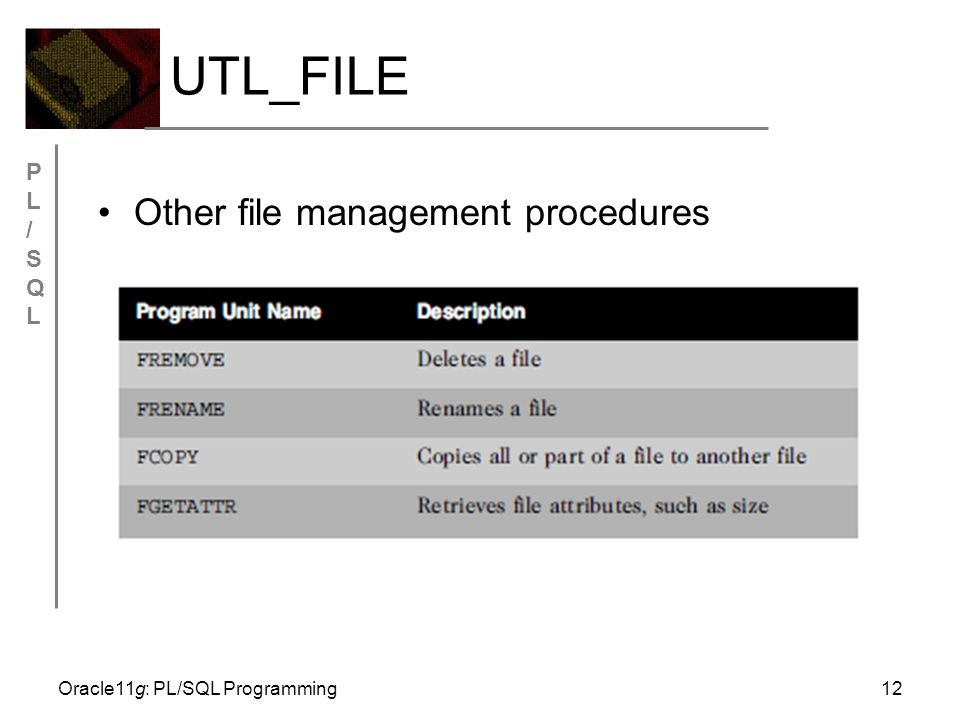 UTL_FILE

P
L
/
S
Q
L

• Other file management procedures

| Program Unit Name | Description |
|---|---|
| FREMOVE | Deletes a file |
| FRENAME | Renames a file |
| FCOPY | Copies all or part of a file to another file |
| FGETATTR | Retrieves file attributes, such as size |

Oracle11g: PL/SQL Programming

12